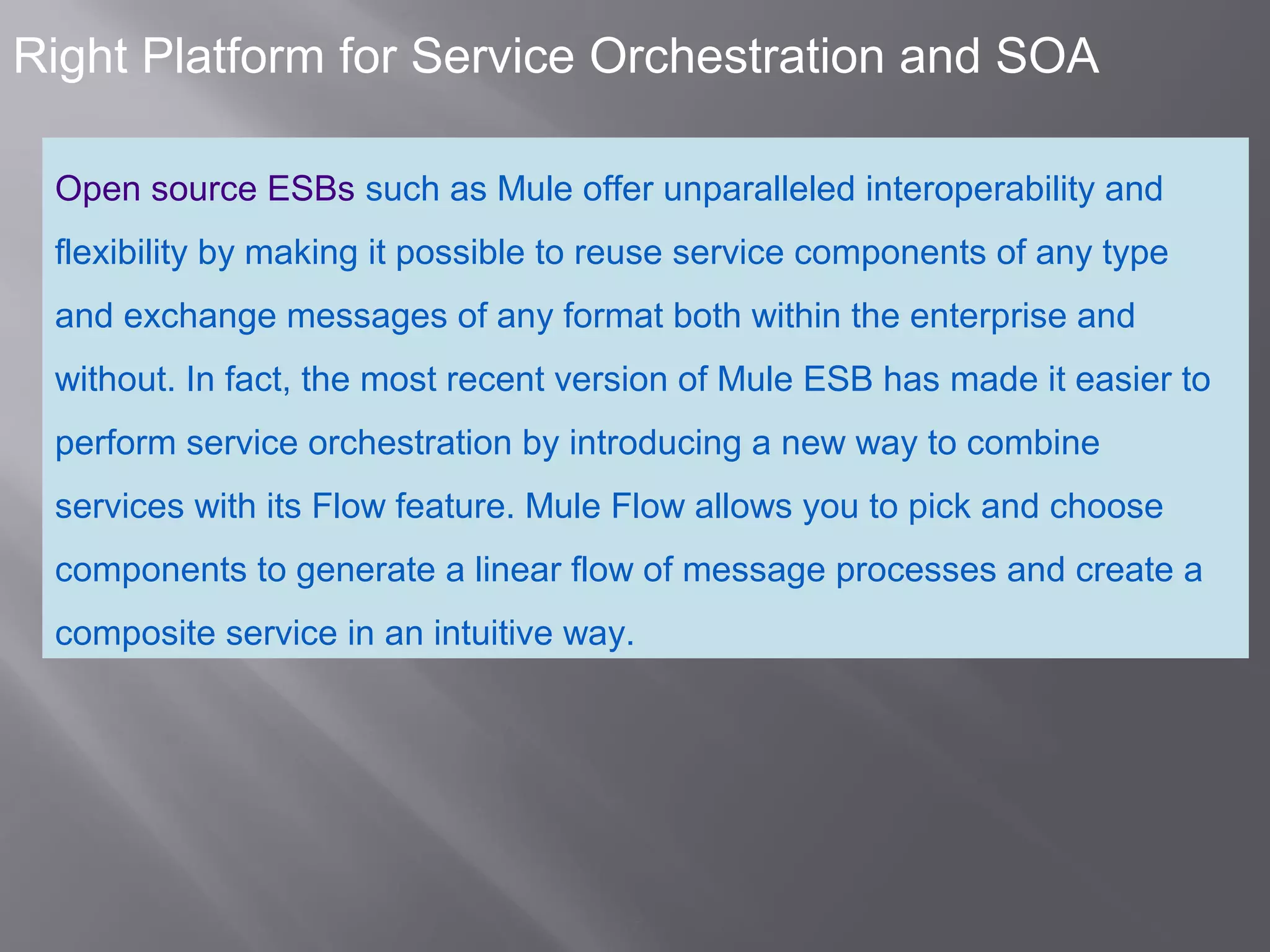 Right Platform for Service Orchestration and SOA

Open source ESBs such as Mule offer unparalleled interoperability and flexibility by making it possible to reuse service components of any type and exchange messages of any format both within the enterprise and without. In fact, the most recent version of Mule ESB has made it easier to perform service orchestration by introducing a new way to combine services with its Flow feature. Mule Flow allows you to pick and choose components to generate a linear flow of message processes and create a composite service in an intuitive way.